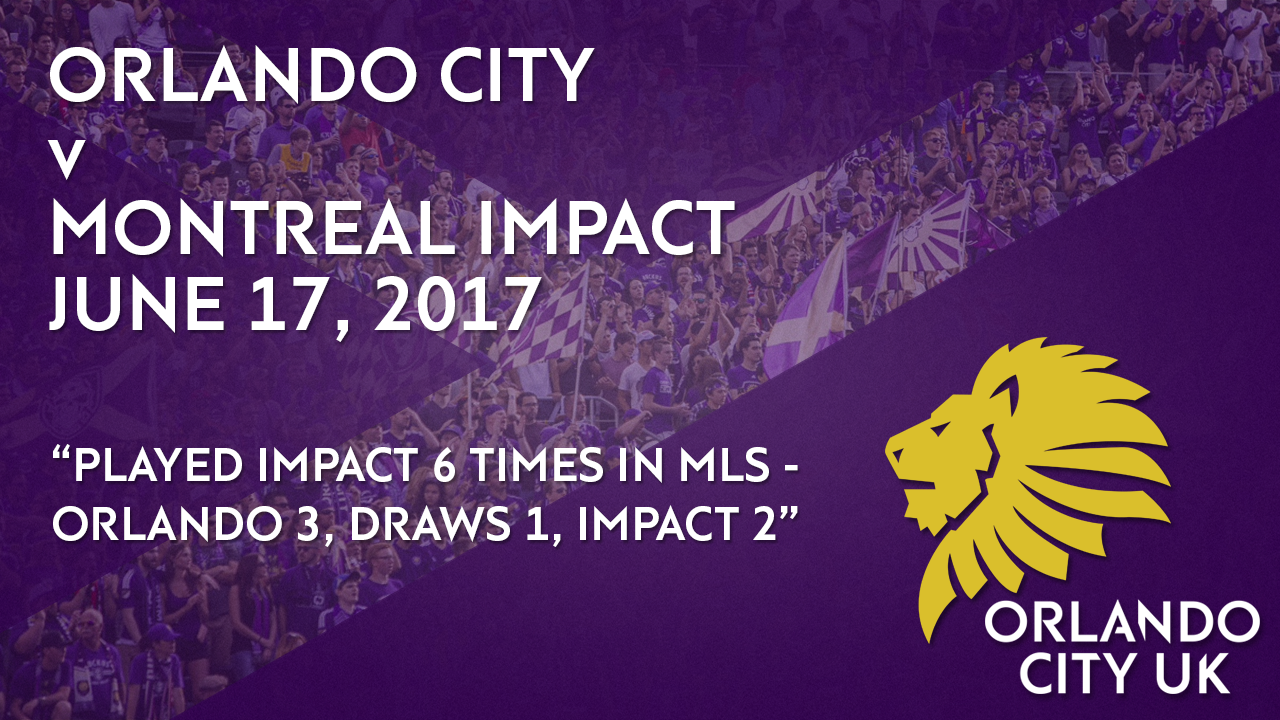 ORLANDO CITY
v
MONTREAL IMPACT
JUNE 17, 2017

“PLAYED IMPACT 6 TIMES IN MLS - ORLANDO 3, DRAWS 1, IMPACT 2”

ORLANDO CITY UK